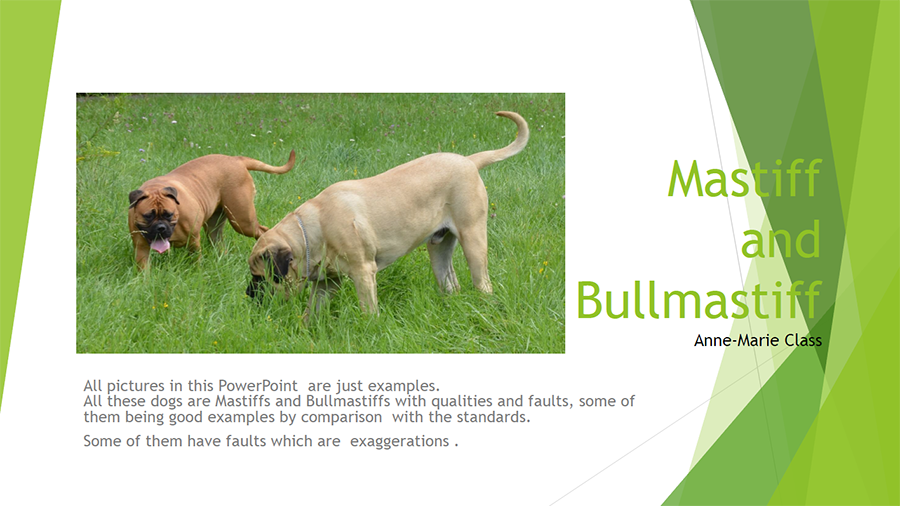 Mastiff and Bullmastiff

Anne-Marie Class

All pictures in this PowerPoint are just examples.
All these dogs are Mastiffs and Bullmastiffs with qualities and faults, some of them being good examples by comparison with the standards.

Some of them have faults which are exaggerations .